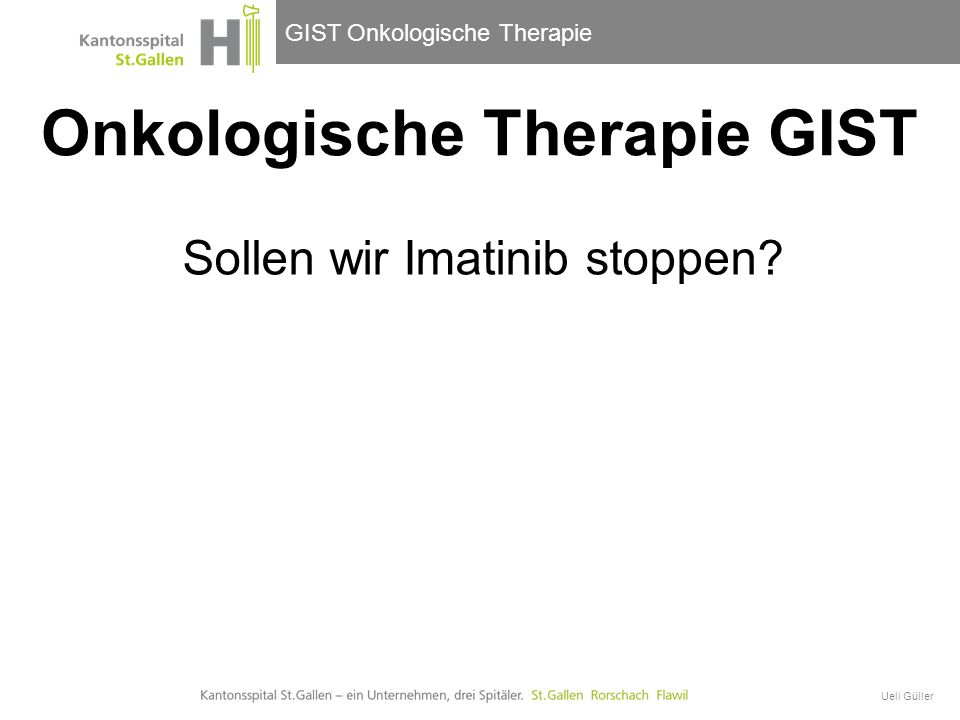 Kantonsspital St.Gallen

GIST Onkologische Therapie

Onkologische Therapie GIST

Sollen wir Imatinib stoppen?

Kantonsspital St.Gallen – ein Unternehmen, drei Spitäler. St.Gallen Rorschach Flawil

Ueli Güller